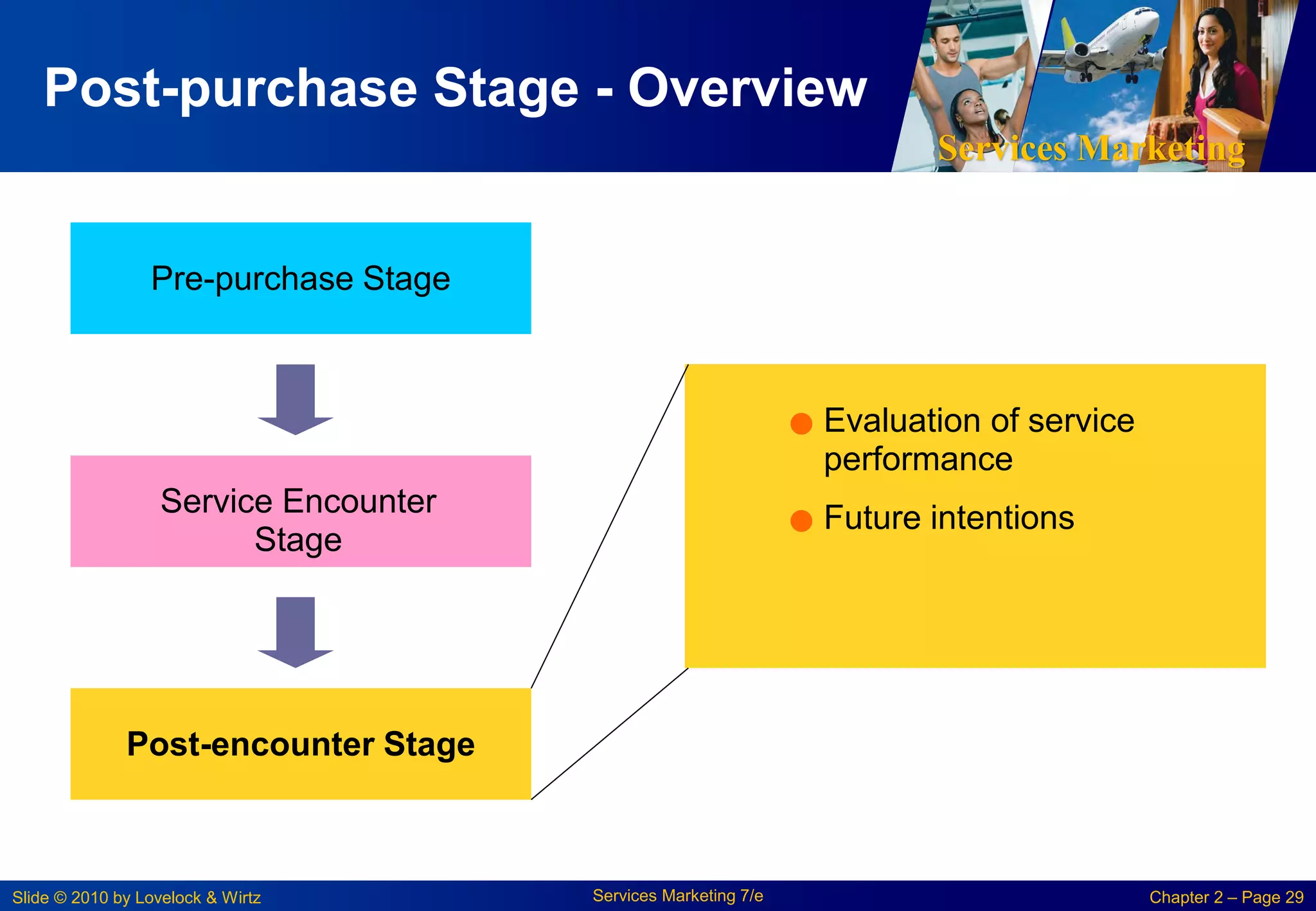 Post-purchase Stage - Overview

Services Marketing

Pre-purchase Stage

Service Encounter Stage

Post-encounter Stage

Evaluation of service performance

Future intentions

Slide © 2010 by Lovelock & Wirtz

Services Marketing 7/e

Chapter 2 – Page 29